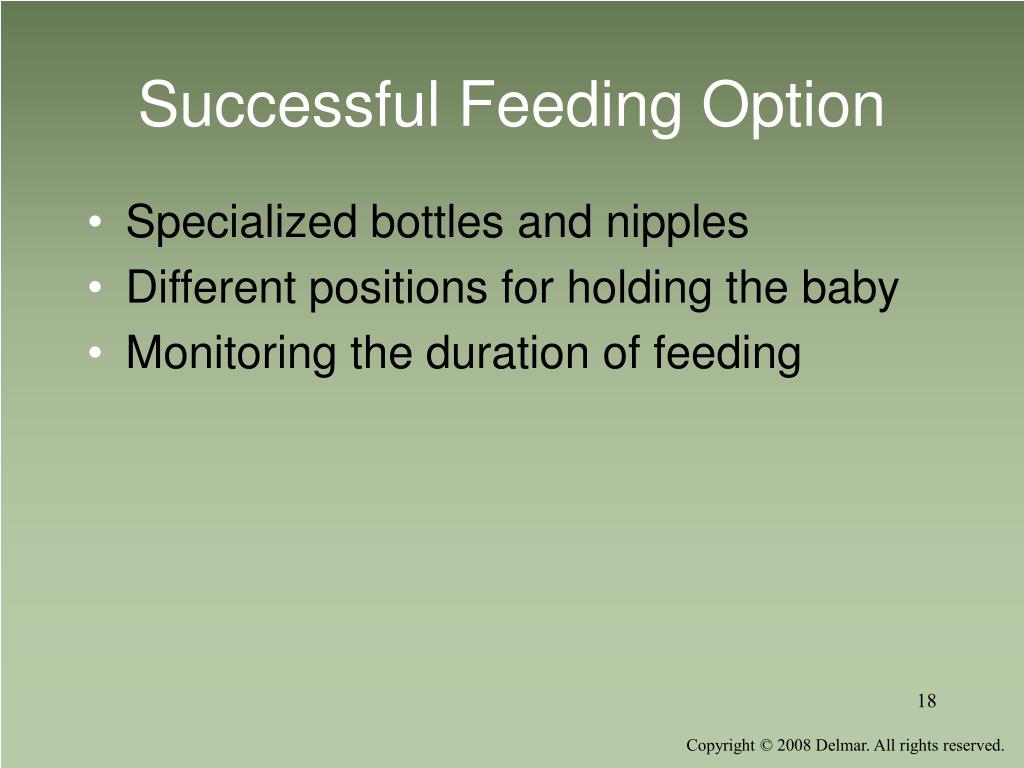 Successful Feeding Option

• Specialized bottles and nipples
• Different positions for holding the baby
• Monitoring the duration of feeding

18

Copyright © 2008 Delmar. All rights reserved.